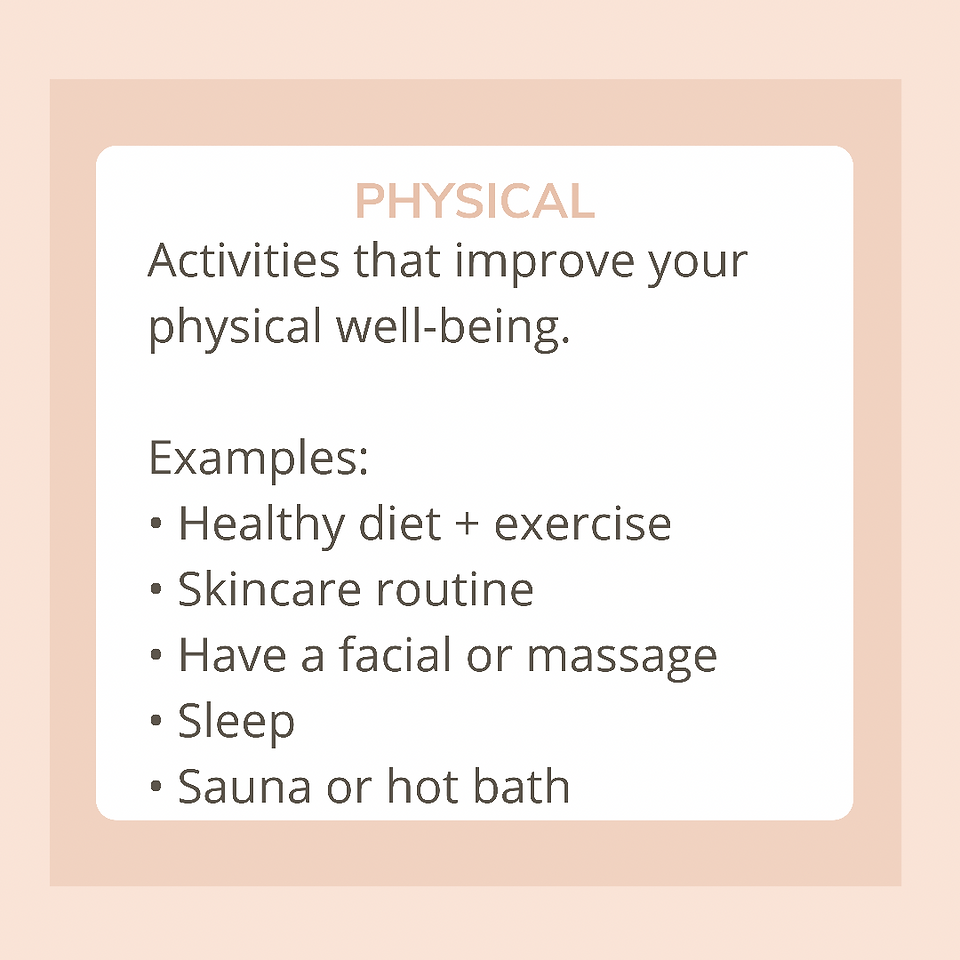 PHYSICAL

Activities that improve your physical well-being.

Examples:
• Healthy diet + exercise
• Skincare routine
• Have a facial or massage
• Sleep
• Sauna or hot bath